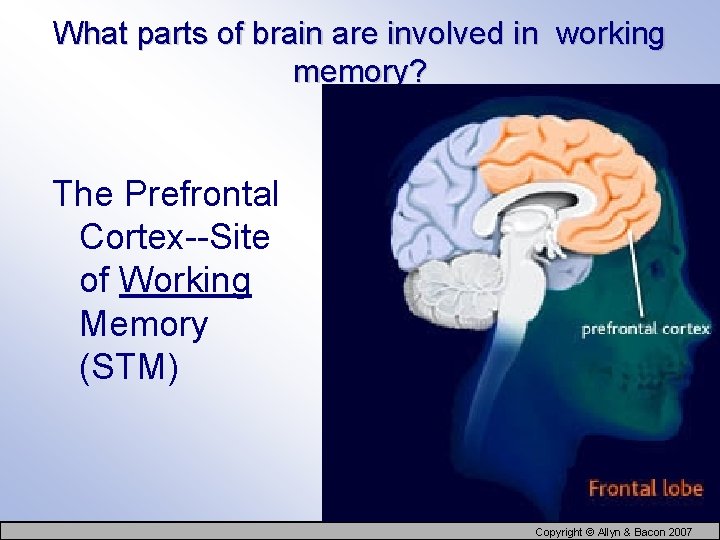 What parts of brain are involved in  working memory?

The Prefrontal Cortex--Site of Working Memory (STM)

prefrontal cortex

Frontal lobe

Copyright © Allyn & Bacon 2007